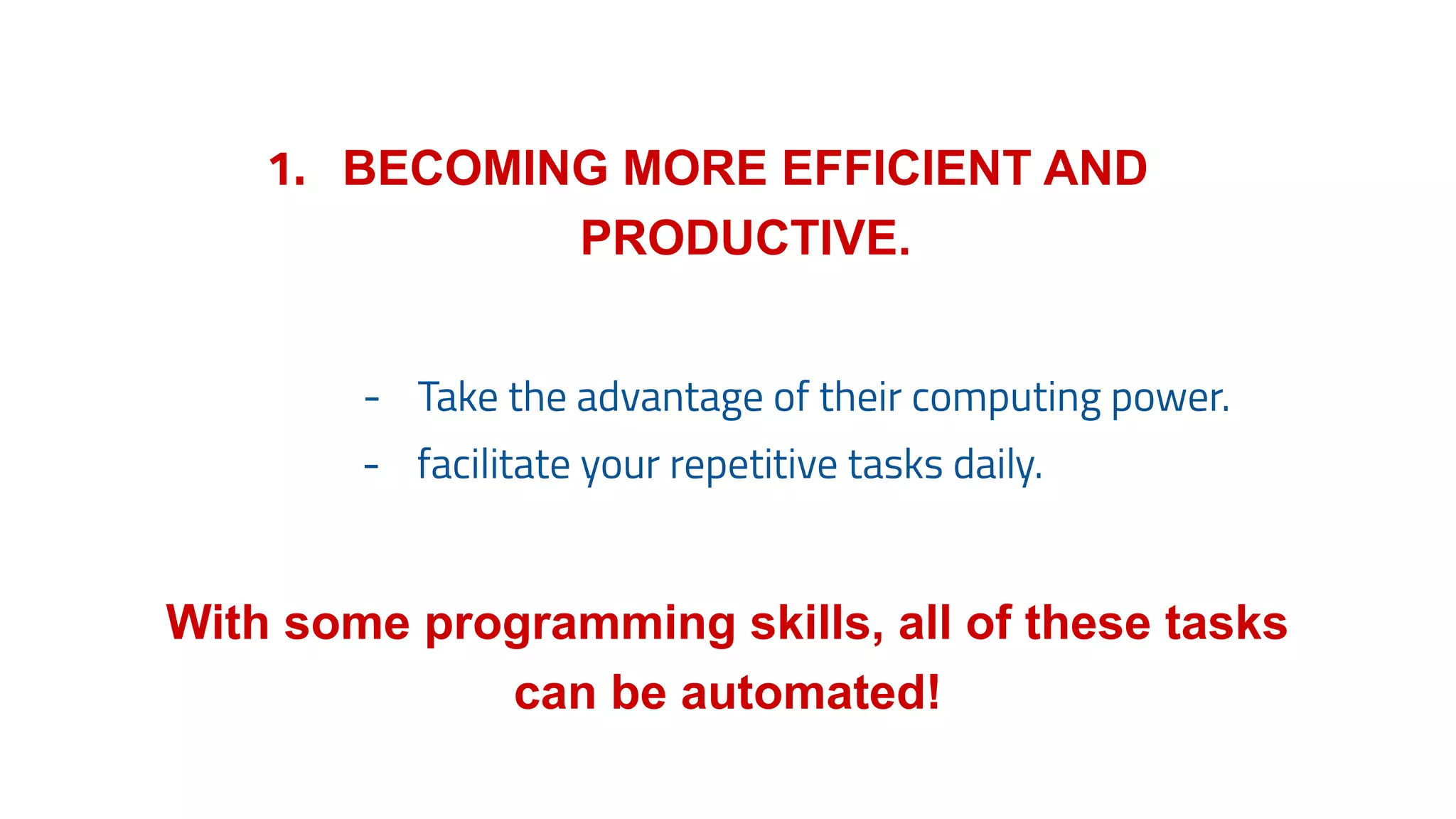 1. BECOMING MORE EFFICIENT AND PRODUCTIVE.

- Take the advantage of their computing power.
- facilitate your repetitive tasks daily.

With some programming skills, all of these tasks can be automated!